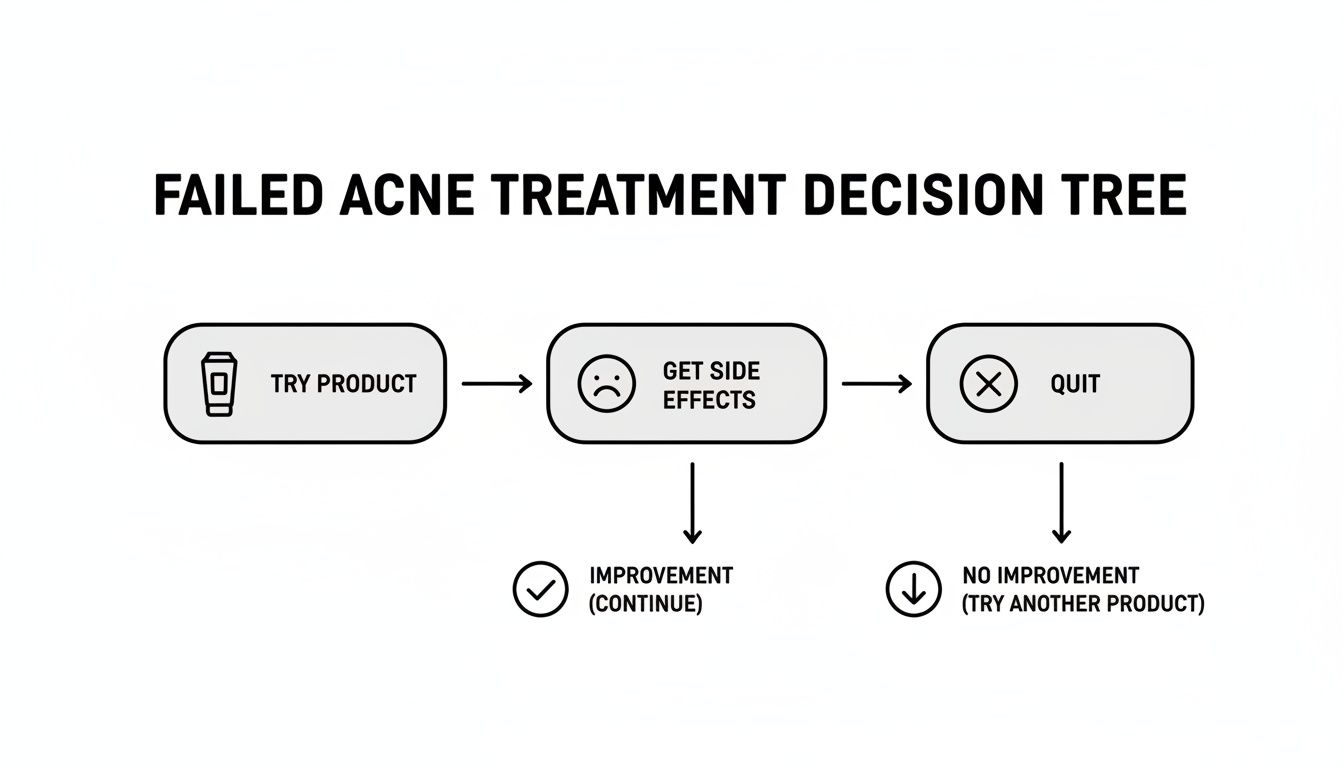 FAILED ACNE TREATMENT DECISION TREE

TRY PRODUCT

GET SIDE EFFECTS

QUIT

IMPROVEMENT (CONTINUE)

NO IMPROVEMENT (TRY ANOTHER PRODUCT)